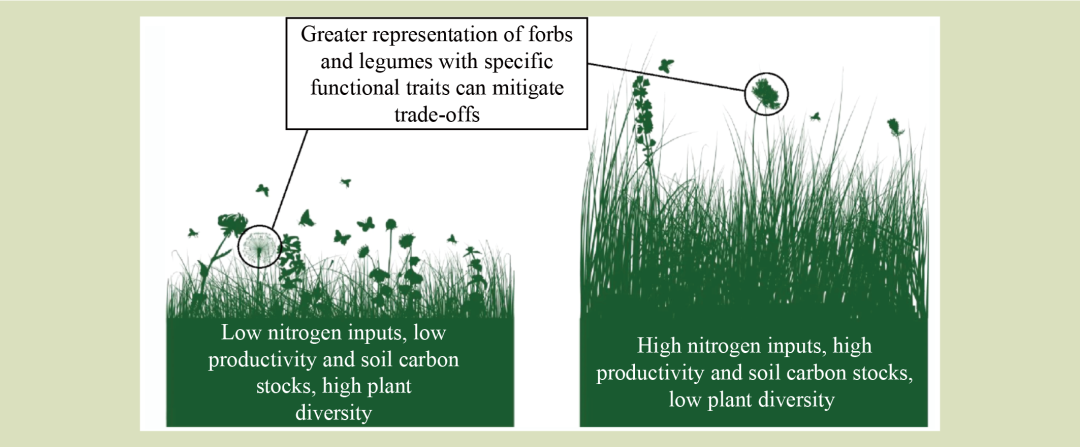 Greater representation of forbs and legumes with specific functional traits can mitigate trade-offs

Low nitrogen inputs, low productivity and soil carbon stocks, high plant diversity

High nitrogen inputs, high productivity and soil carbon stocks, low plant diversity